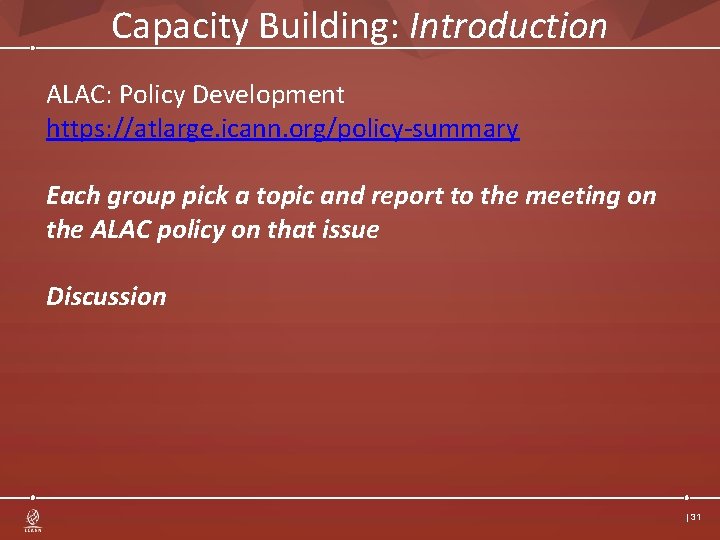 Capacity Building: Introduction

ALAC: Policy Development
https://atlarge.icann.org/policy-summary

Each group pick a topic and report to the meeting on the ALAC policy on that issue

Discussion

ICANN

| 31